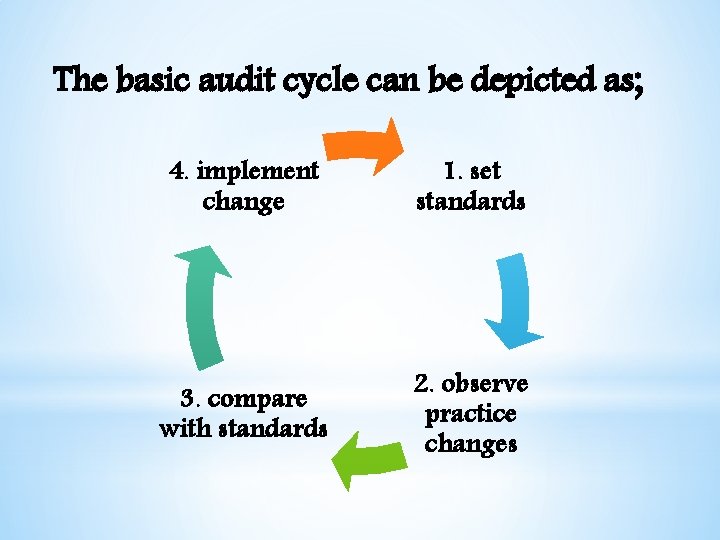 The basic audit cycle can be depicted as;

1. set standards

2. observe practice changes

3. compare with standards

4. implement change